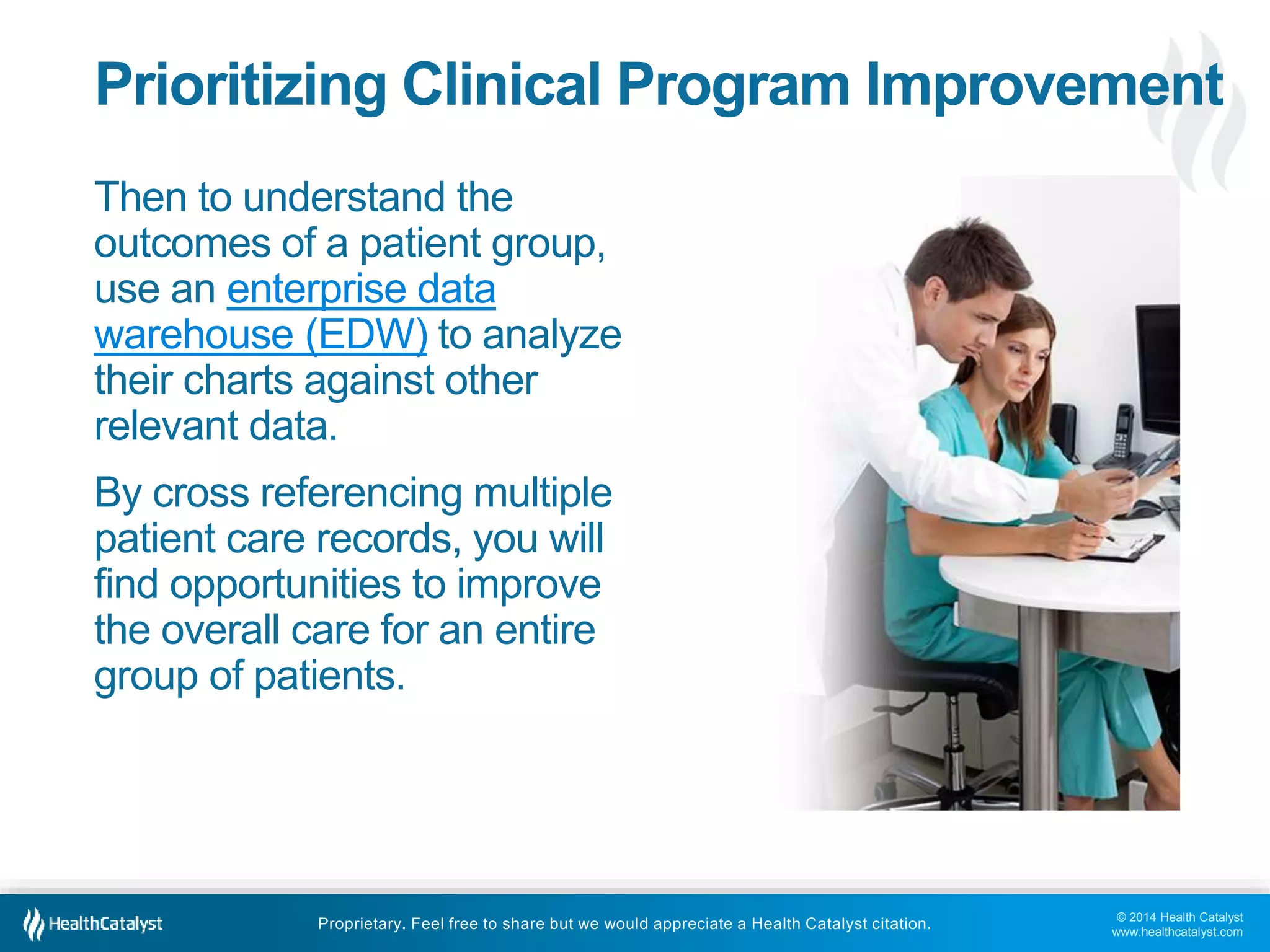 Prioritizing Clinical Program Improvement

Then to understand the outcomes of a patient group, use an enterprise data warehouse (EDW) to analyze their charts against other relevant data.

By cross referencing multiple patient care records, you will find opportunities to improve the overall care for an entire group of patients.

HealthCatalyst

Proprietary. Feel free to share but we would appreciate a Health Catalyst citation.

© 2014 Health Catalyst
www.healthcatalyst.com